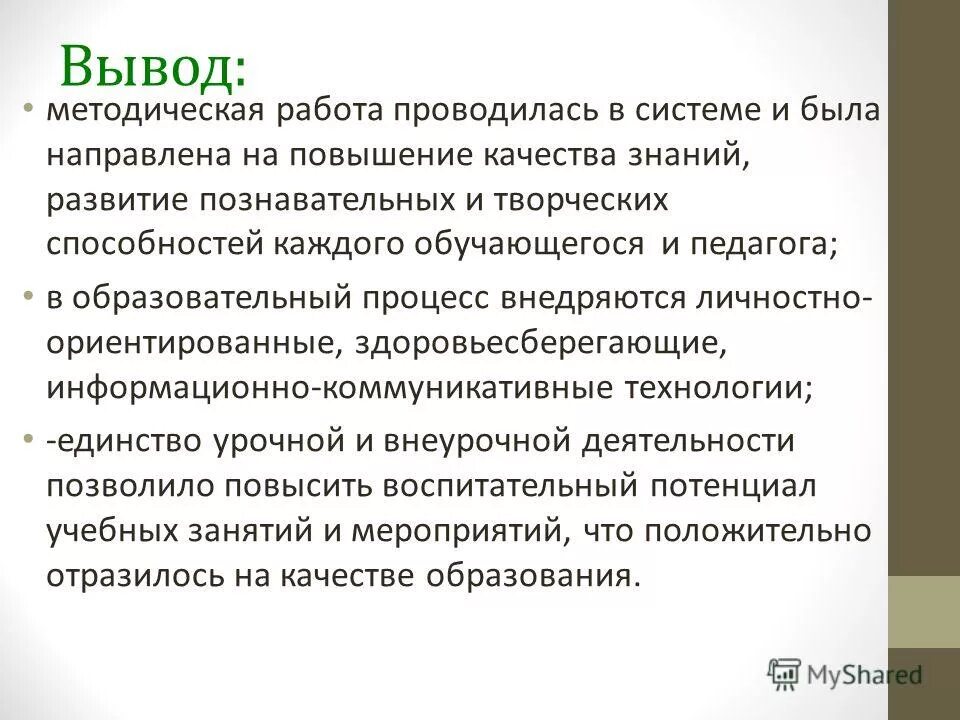 Вывод:

• методическая работа проводилась в системе и была направлена на повышение качества знаний, развитие познавательных и творческих способностей каждого обучающегося и педагога;

• в образовательный процесс внедряются личностно-ориентированные, здоровьесберегающие, информационно-коммуникативные технологии;

• -единство урочной и внеурочной деятельности позволило повысить воспитательный потенциал учебных занятий и мероприятий, что положительно отразилось на качестве образования.

MyShared